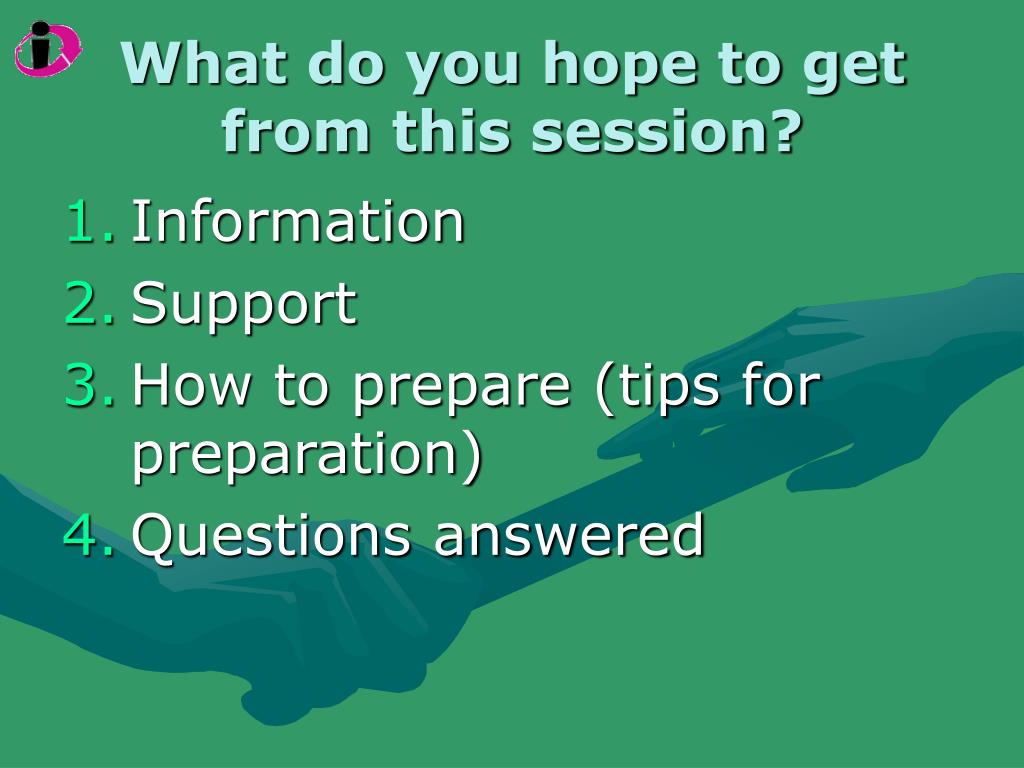 What do you hope to get from this session?

1. Information
2. Support
3. How to prepare (tips for preparation)
4. Questions answered